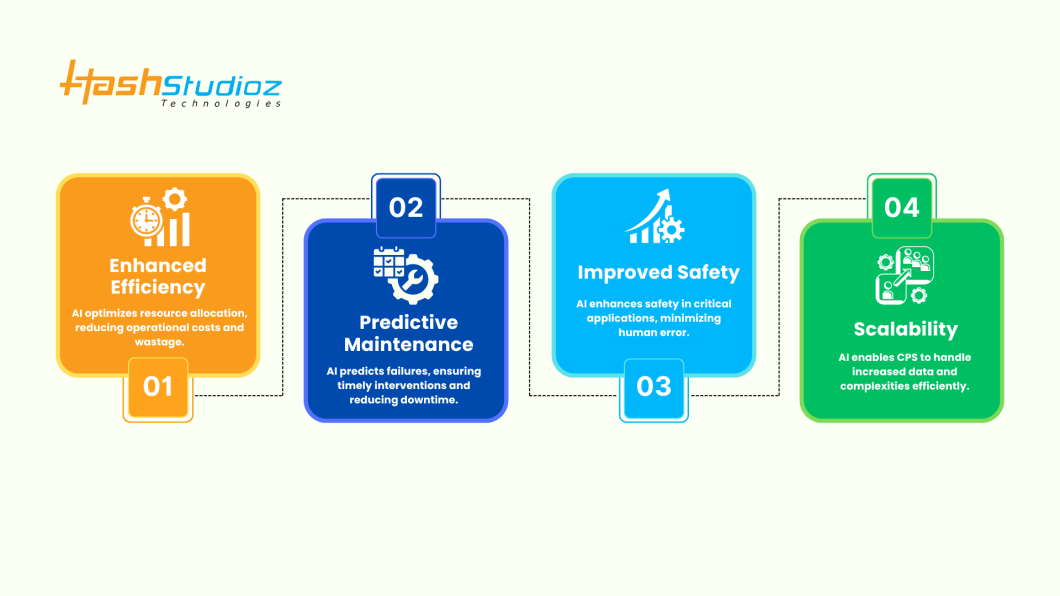 HashStudioz
Technologies

Enhanced Efficiency
AI optimizes resource allocation, reducing operational costs and wastage.
01

02
Predictive Maintenance
AI predicts failures, ensuring timely interventions and reducing downtime.

Improved Safety
AI enhances safety in critical applications, minimizing human error.
03

04
Scalability
AI enables CPS to handle increased data and complexities efficiently.